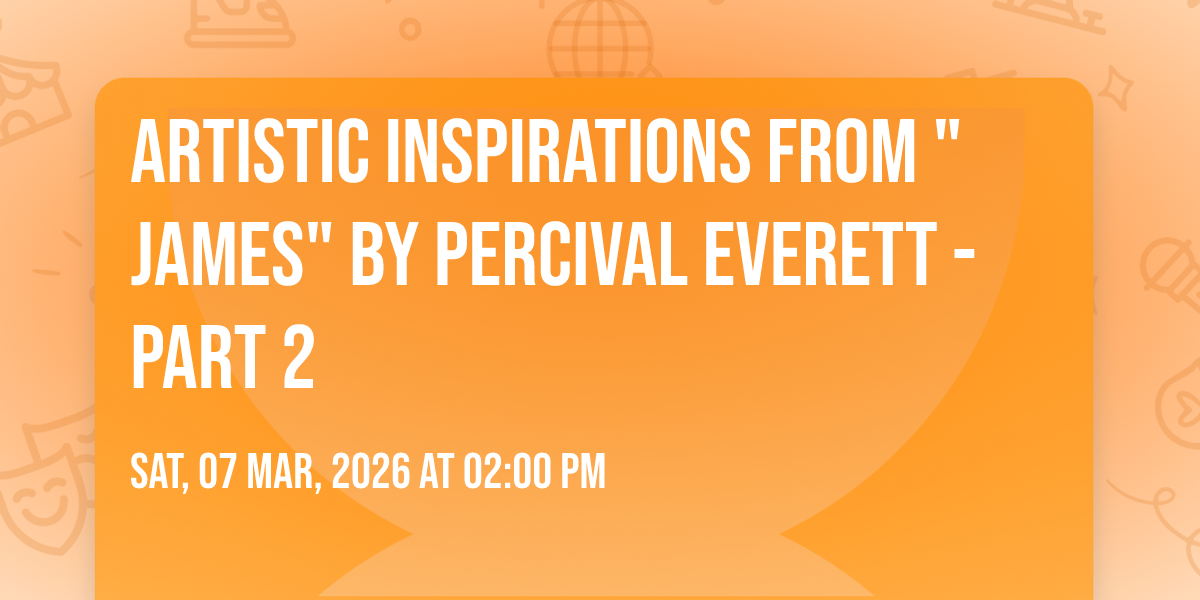 ARTISTIC INSPIRATIONS FROM " JAMES" BY PERCIVAL EVERETT - PART 2

SAT, 07 MAR, 2026 AT 02:00 PM